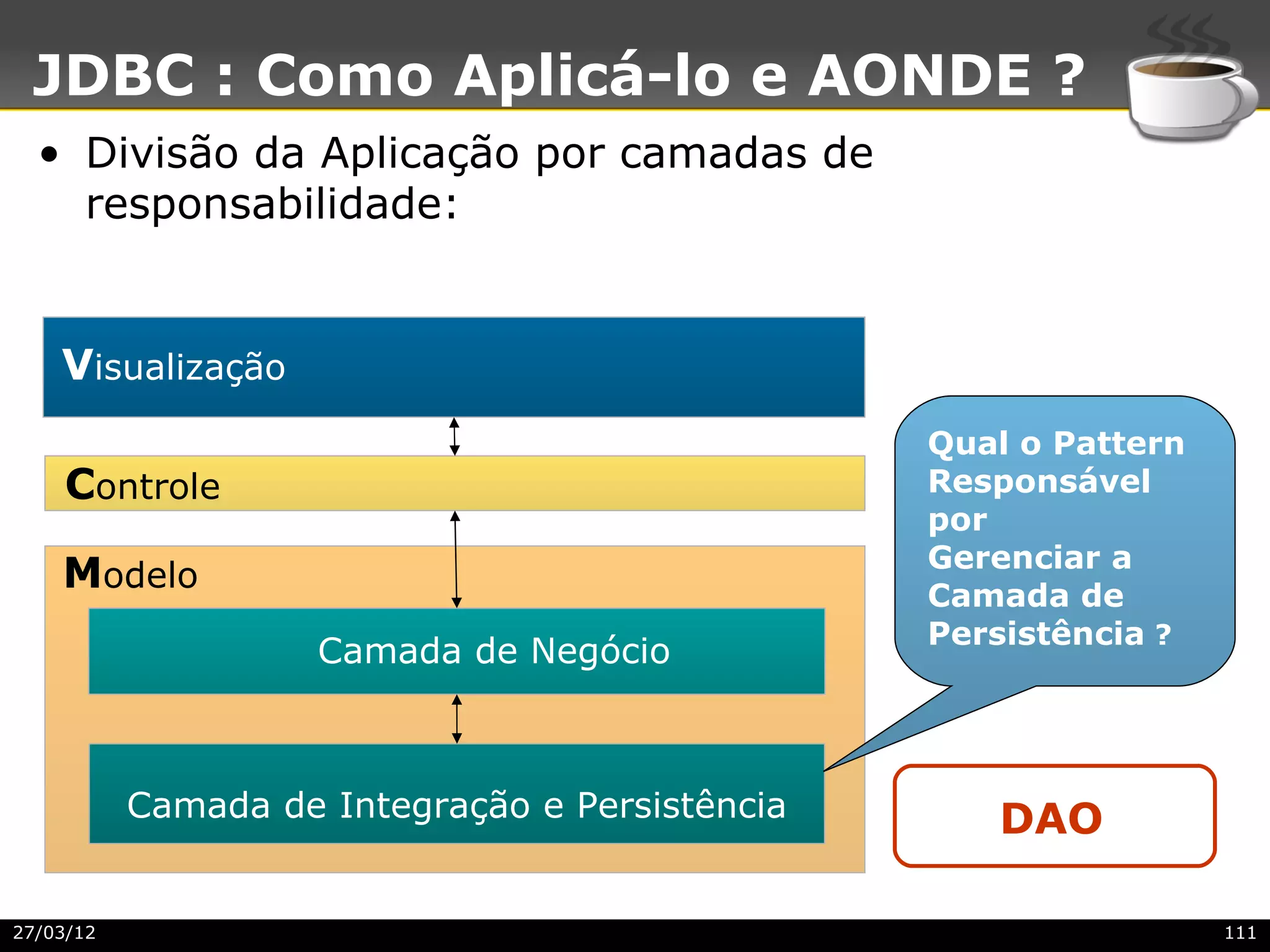 JDBC : Como Aplicá-lo e AONDE ?

• Divisão da Aplicação por camadas de responsabilidade:

Visualização

Controle

Modelo

Camada de Negócio

Camada de Integração e Persistência

Qual o Pattern Responsável por Gerenciar a Camada de Persistência ?

DAO

27/03/12

111